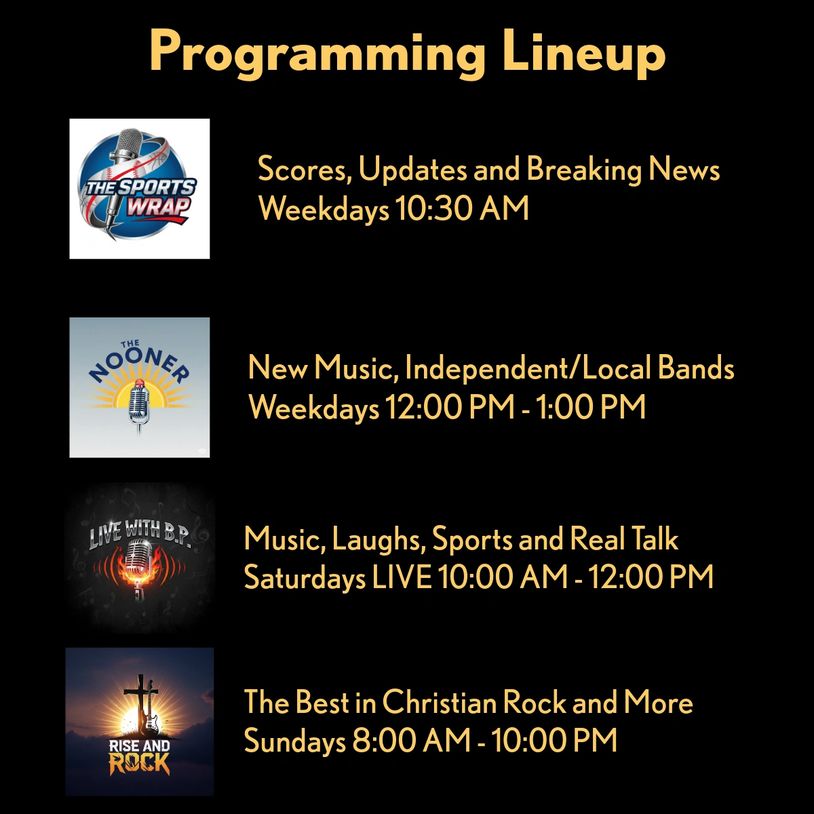 Programming Lineup

THE SPORTS WRAP

Scores, Updates and Breaking News
Weekdays 10:30 AM

THE NOONER

New Music, Independent/Local Bands
Weekdays 12:00 PM - 1:00 PM

LIVE WITH B.P.

Music, Laughs, Sports and Real Talk
Saturdays LIVE 10:00 AM - 12:00 PM

RISE AND ROCK

The Best in Christian Rock and More
Sundays 8:00 AM - 10:00 PM